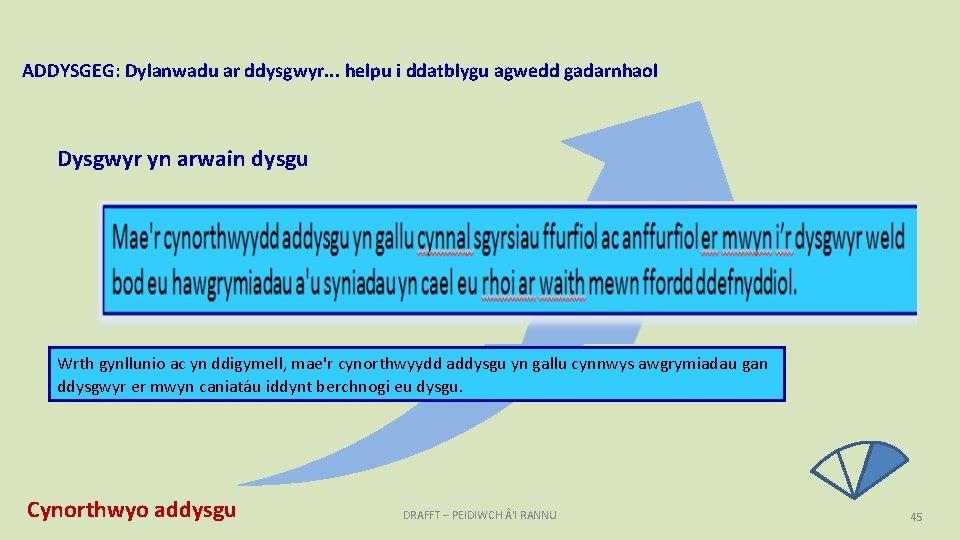 ADDYSGEG: Dylanwadu ar ddysgwyr... helpu i ddatblygu agwedd gadarnhaol

Dysgwyr yn arwain dysgu

Mae'r cynorthwyydd addysgu yn gallu cynnal sgyrsiau ffurfiol ac anffurfiol er mwyn i'r dysgwyr weld bod eu hawgrymiadau a'u syniadau yn cael eu rhoi ar waith mewn ffordd ddefnyddiol.

Wrth gynllunio ac yn ddigymell, mae'r cynorthwyydd addysgu yn gallu cynnwys awgrymiadau gan ddysgwyr er mwyn caniatáu iddynt berchnogi eu dysgu.

Cynorthwyo addysgu

DRAFFT – PEIDIWCH Â'I RANNU

45